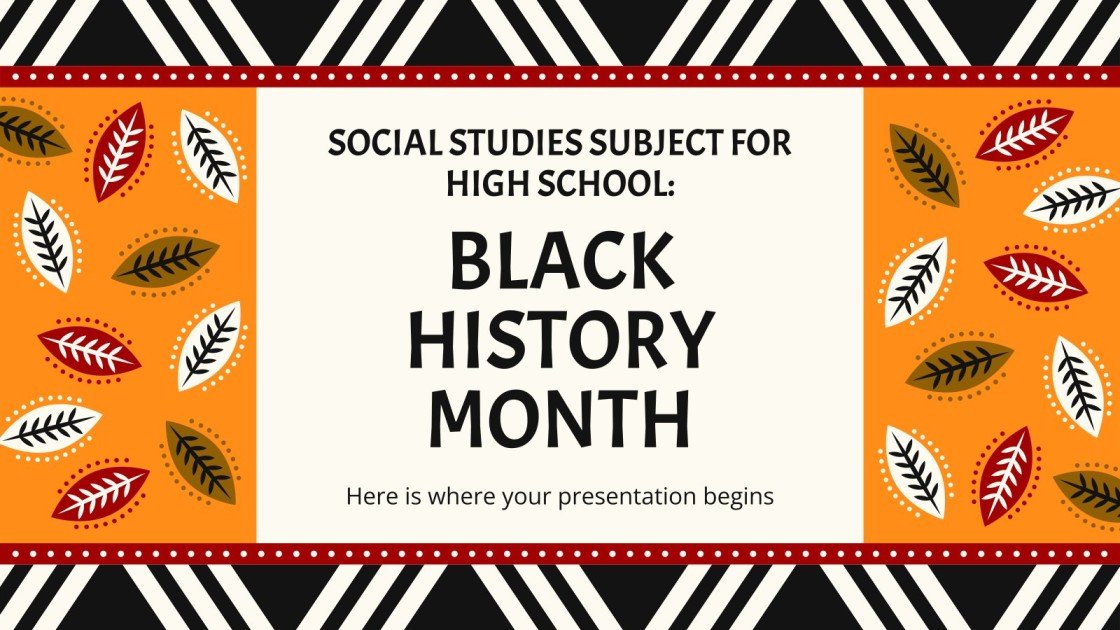 SOCIAL STUDIES SUBJECT FOR HIGH SCHOOL:

BLACK HISTORY MONTH

Here is where your presentation begins